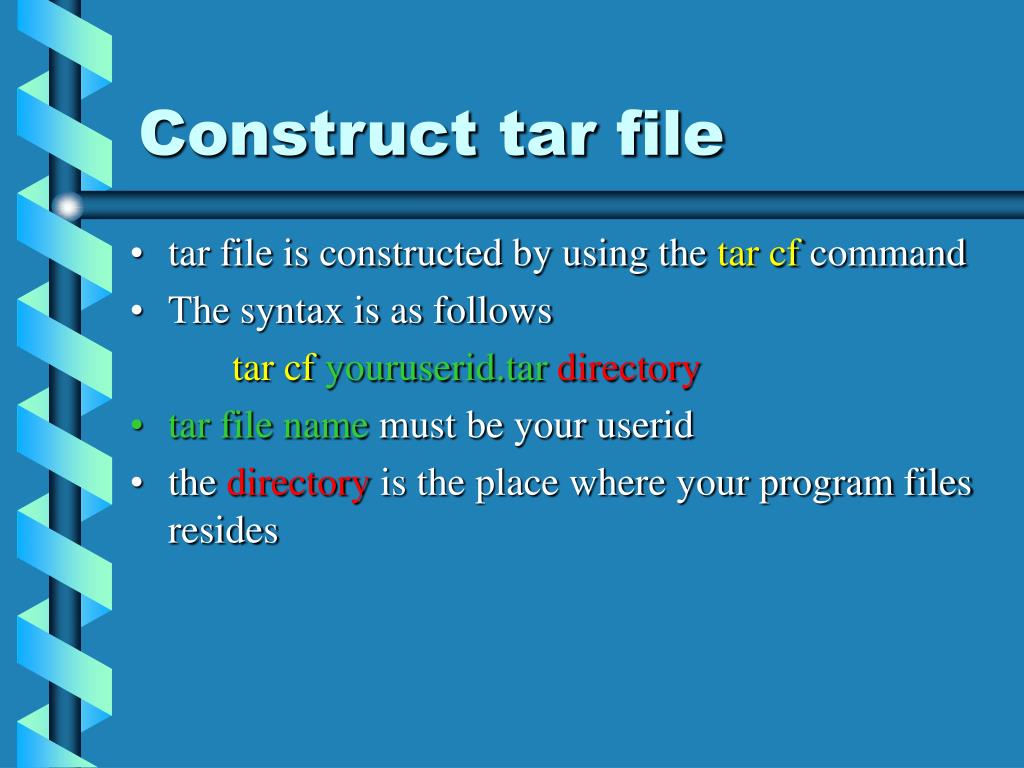 Construct tar file

• tar file is constructed by using the tar cf command
• The syntax is as follows

tar cf youruserid.tar directory

• tar file name must be your userid
• the directory is the place where your program files resides